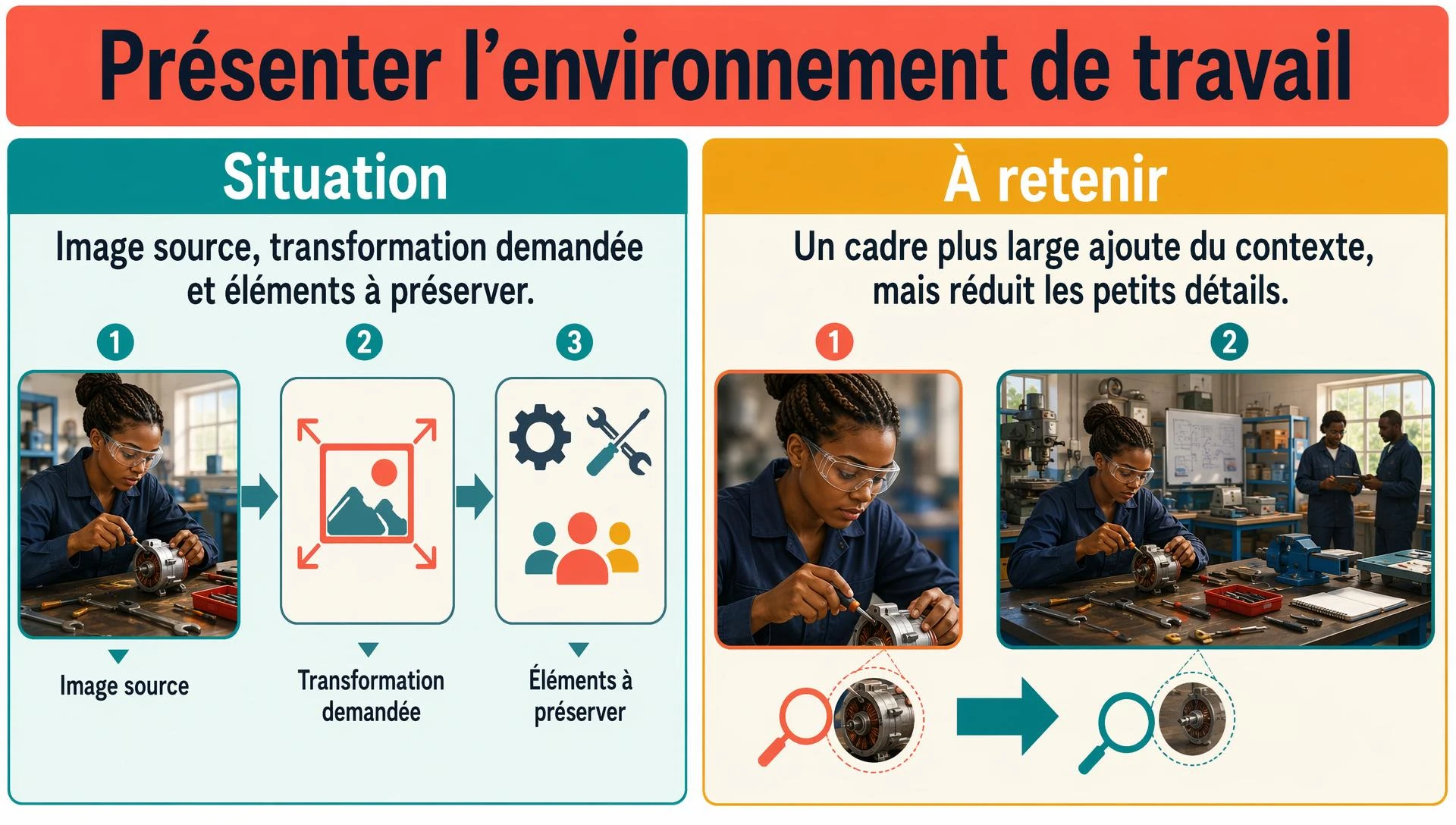 Présenter l’environnement de travail

Situation

Image source, transformation demandée et éléments à préserver.

1

2

3

Image source

Transformation demandée

Éléments à préserver

À retenir

Un cadre plus large ajoute du contexte, mais réduit les petits détails.

1

2